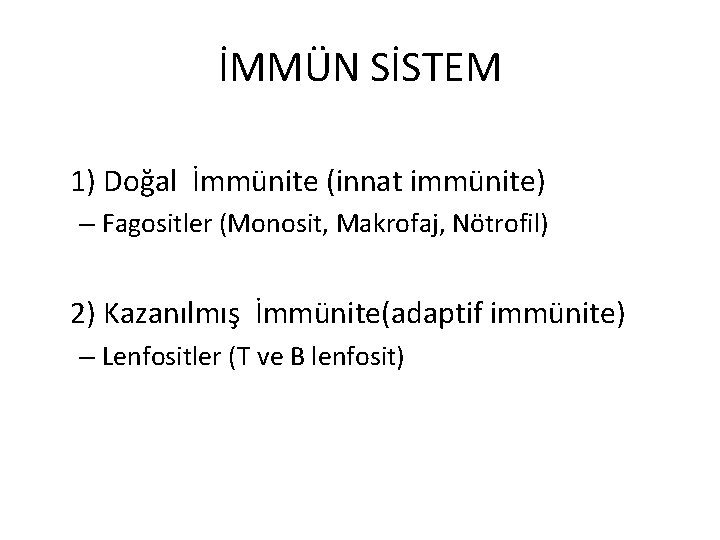 İMMÜN SİSTEM

1) Doğal İmmünite (innat immünite)

– Fagositler (Monosit, Makrofaj, Nötrofil)

2) Kazanılmış İmmünite(adaptif immünite)

– Lenfositler (T ve B lenfosit)